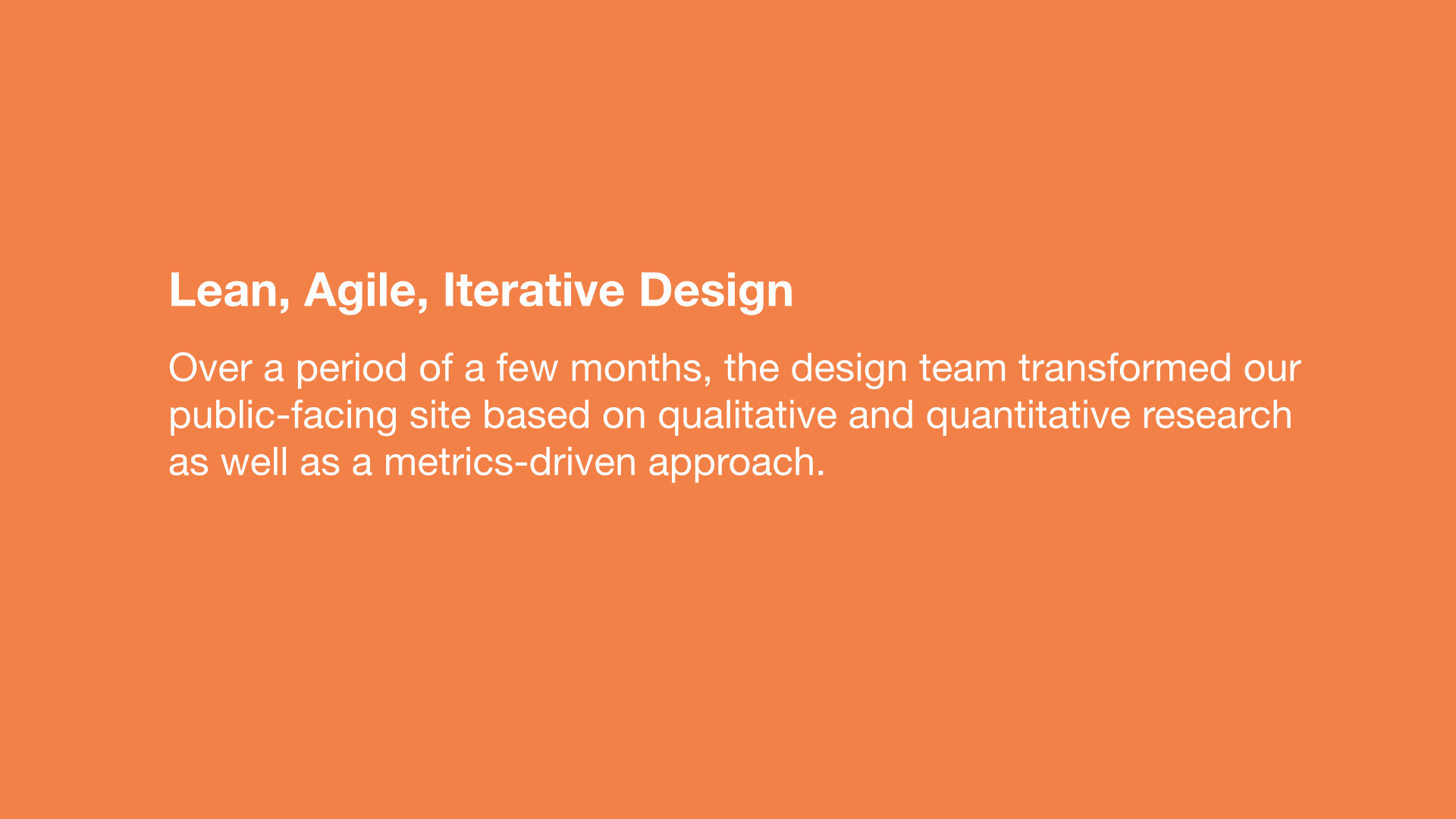 Lean, Agile, Iterative Design

Over a period of a few months, the design team transformed our public-facing site based on qualitative and quantitative research as well as a metrics-driven approach.